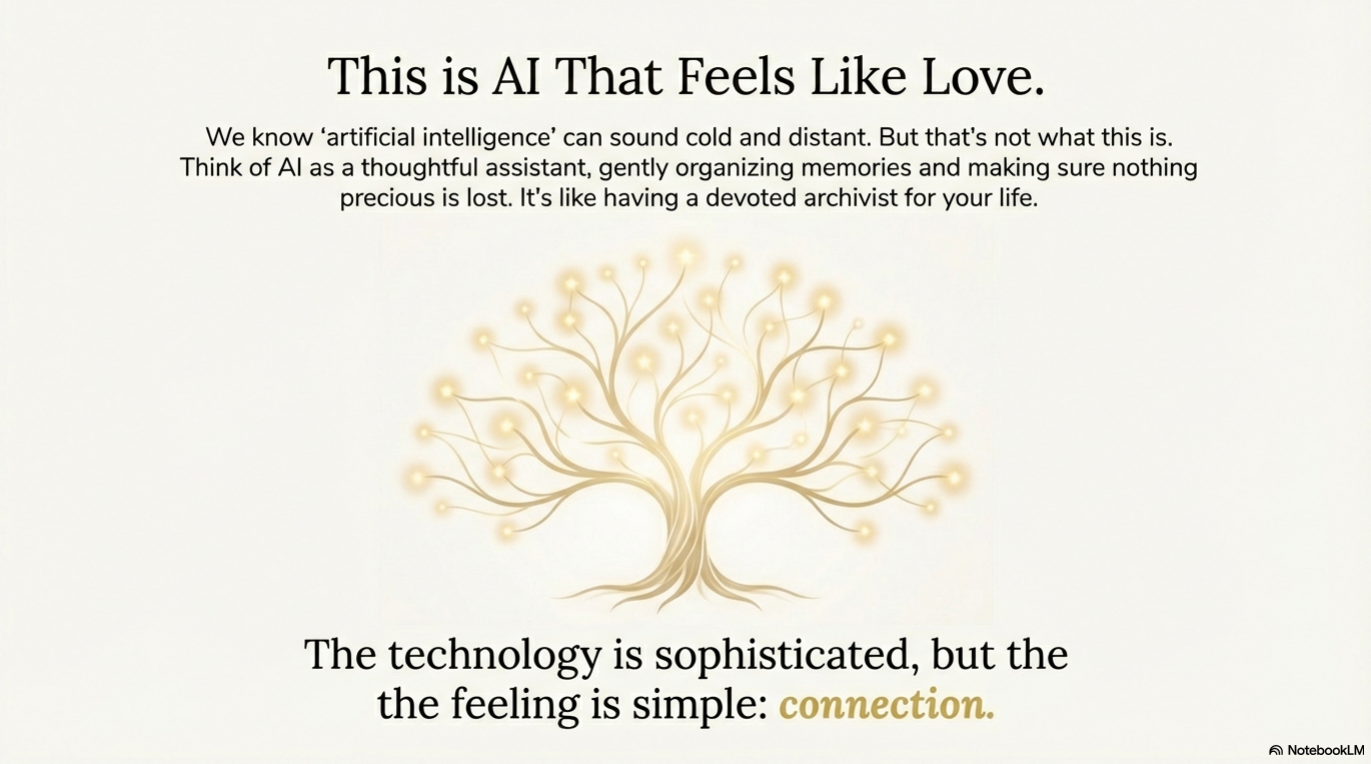 This is AI That Feels Like Love.

We know 'artificial intelligence' can sound cold and distant. But that's not what this is. Think of AI as a thoughtful assistant, gently organizing memories and making sure nothing precious is lost. It's like having a devoted archivist for your life.

The technology is sophisticated, but the the feeling is simple: connection.

NotebookLM